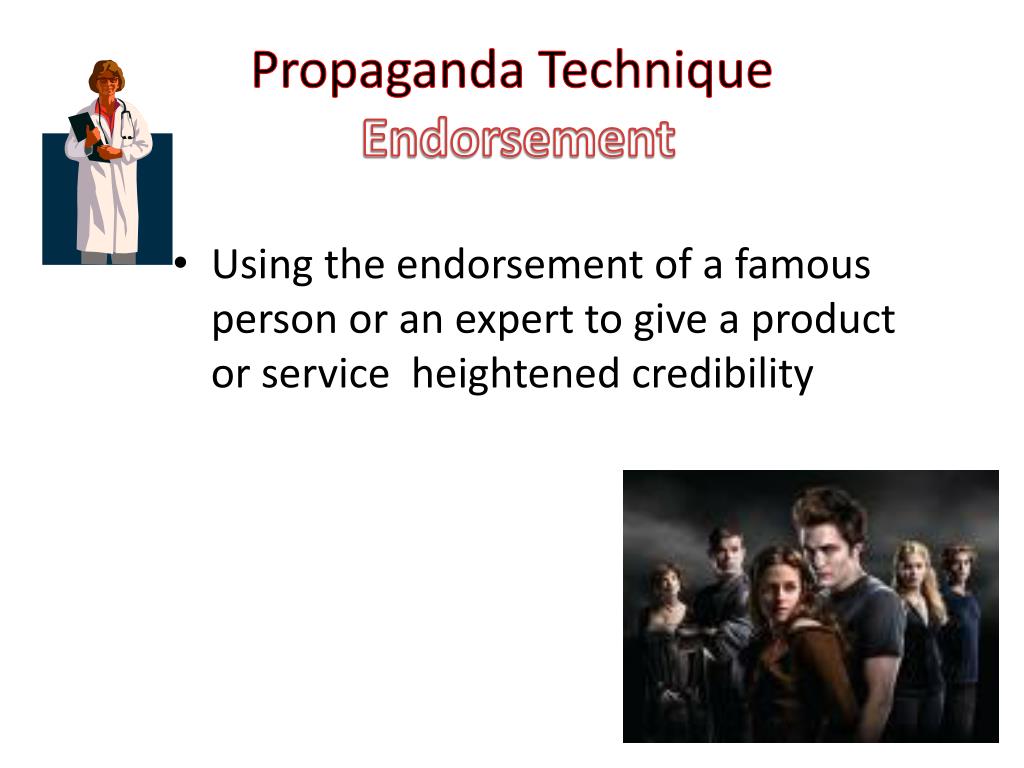 Propaganda Technique
Endorsement

• Using the endorsement of a famous person or an expert to give a product or service heightened credibility